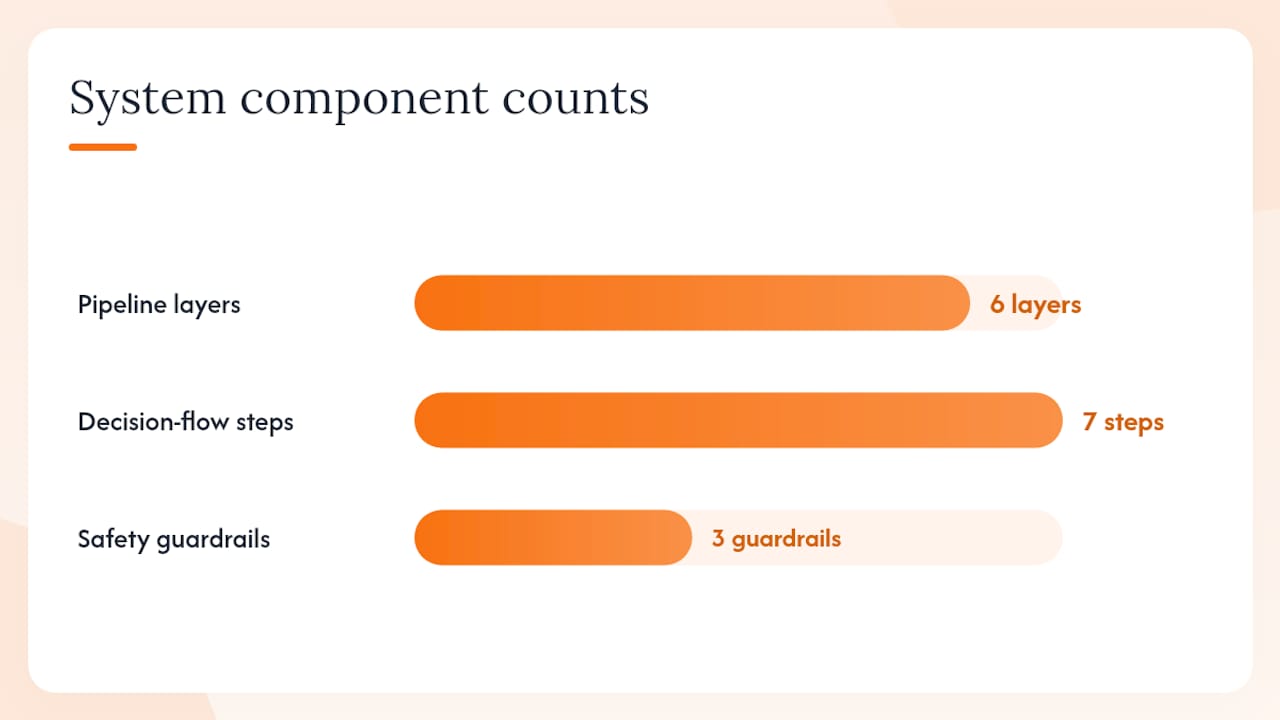 System component counts

Pipeline layers 6 layers

Decision-flow steps 7 steps

Safety guardrails 3 guardrails